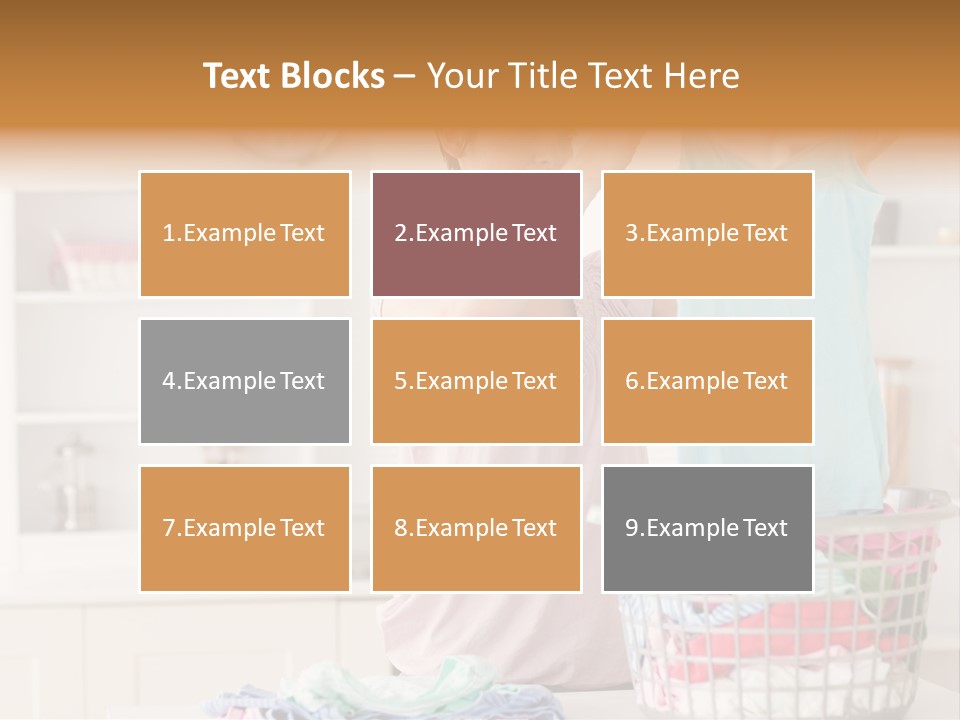 Text Blocks – Your Title Text Here

1.Example Text

2.Example Text

3.Example Text

4.Example Text

5.Example Text

6.Example Text

7.Example Text

8.Example Text

9.Example Text